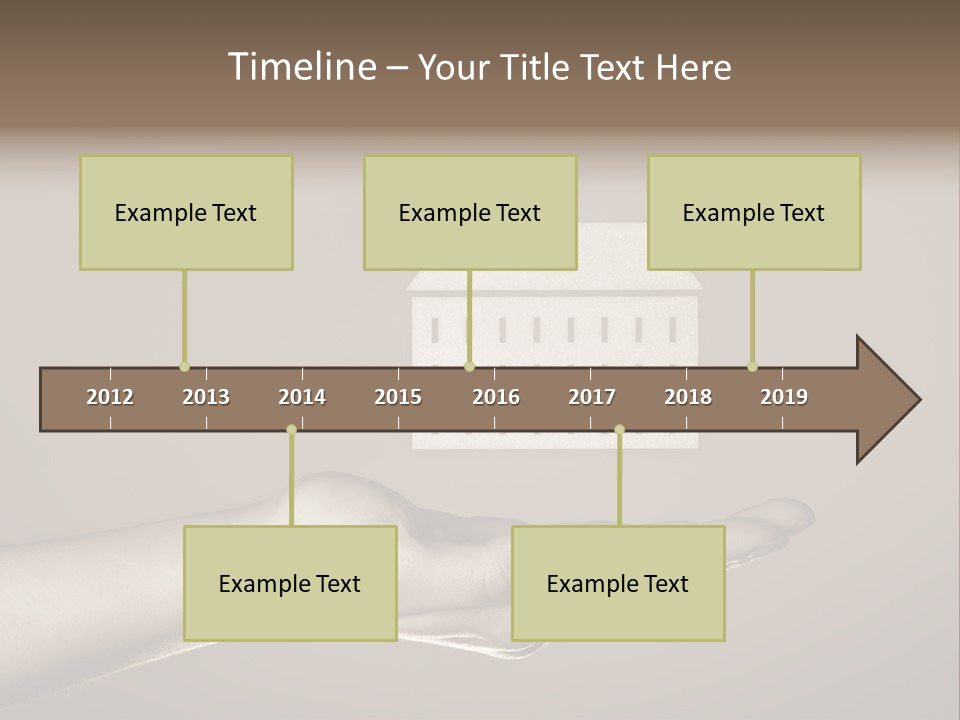 Timeline – Your Title Text Here

Example Text

Example Text

Example Text

2012 2013 2014 2015 2016 2017 2018 2019

Example Text

Example Text